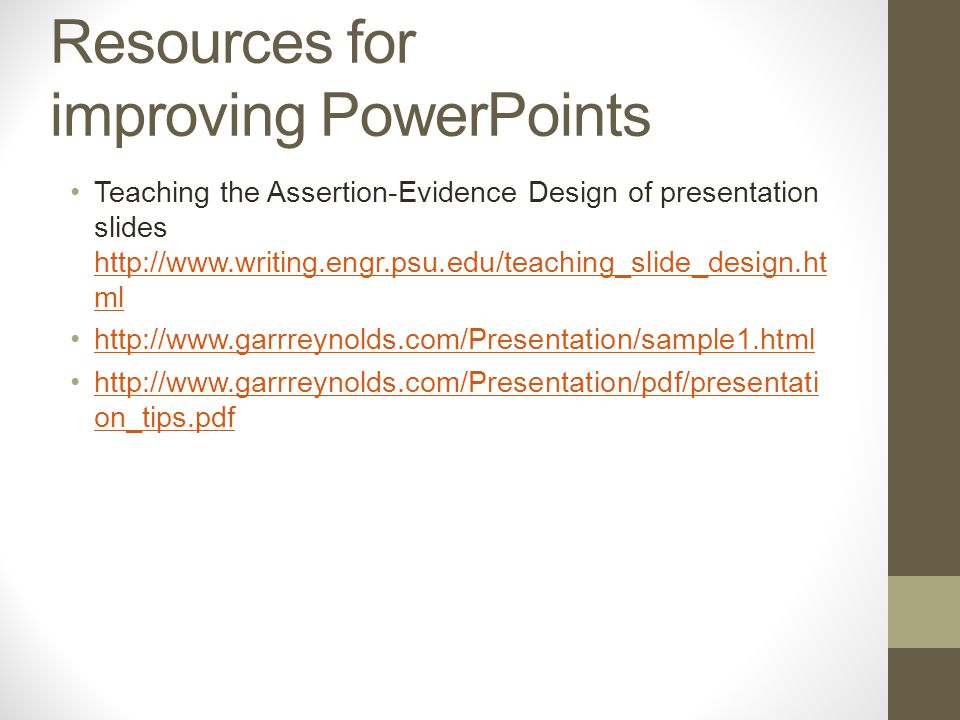 Resources for improving PowerPoints

• Teaching the Assertion-Evidence Design of presentation slides http://www.writing.engr.psu.edu/teaching_slide_design.html
• http://www.garrreynolds.com/Presentation/sample1.html
• http://www.garrreynolds.com/Presentation/pdf/presentation_tips.pdf